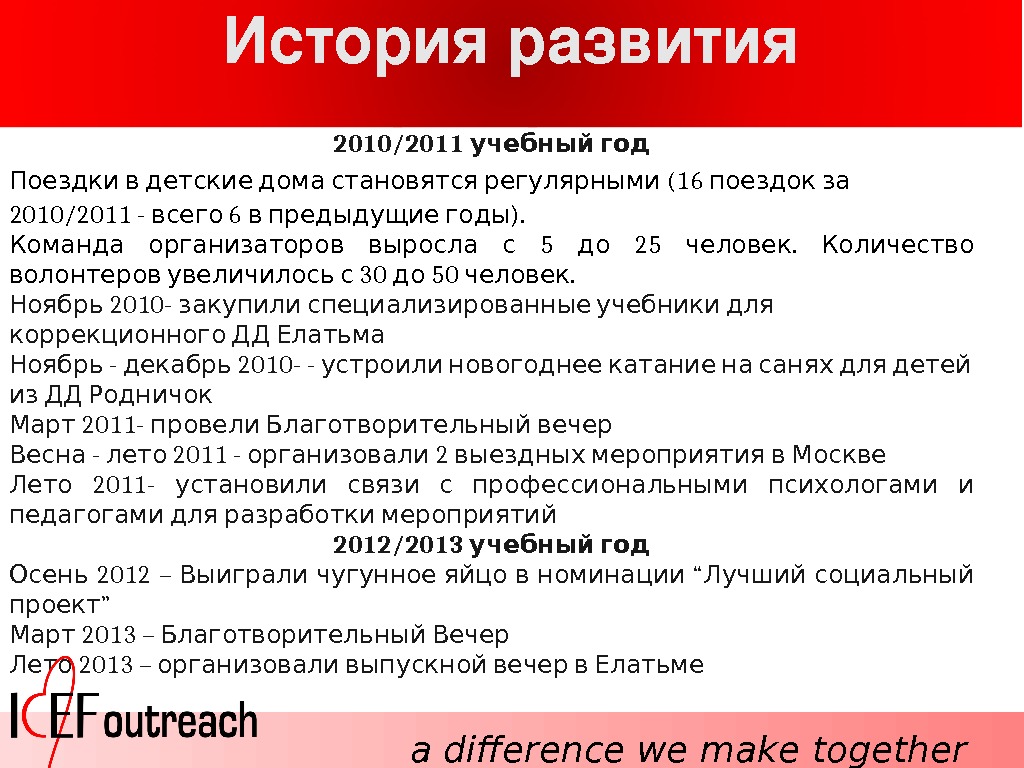 История развития

2010/2011 учебный год

Поездки в детские дома становятся регулярными (16 поездок за 2010/2011 - всего 6 в предыдущие годы).
Команда организаторов выросла с 5 до 25 человек. Количество волонтеров увеличилось с 30 до 50 человек.
Ноябрь 2010- закупили специализированные учебники для коррекционного ДД Елатьма
Ноябрь - декабрь 2010- - устроили новогоднее катание на санях для детей из ДД Родничок
Март 2011- провели Благотворительный вечер
Весна - лето 2011 - организовали 2 выездных мероприятия в Москве
Лето 2011- установили связи с профессиональными психологами и педагогами для разработки мероприятий

2012/2013 учебный год

Осень 2012 – Выиграли чугунное яйцо в номинации “Лучший социальный проект”
Март 2013 – Благотворительный Вечер
Лето 2013 – организовали выпускной вечер в Елатьме

ICEF outreach

a difference we make together